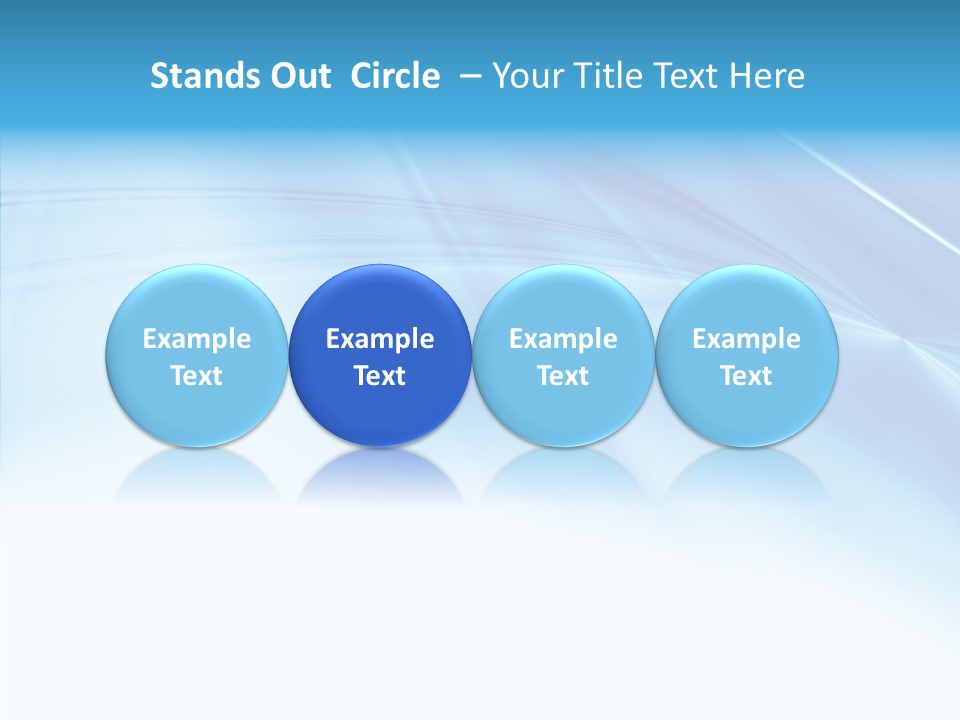 Stands Out Circle – Your Title Text Here

Example Text

Example Text

Example Text

Example Text